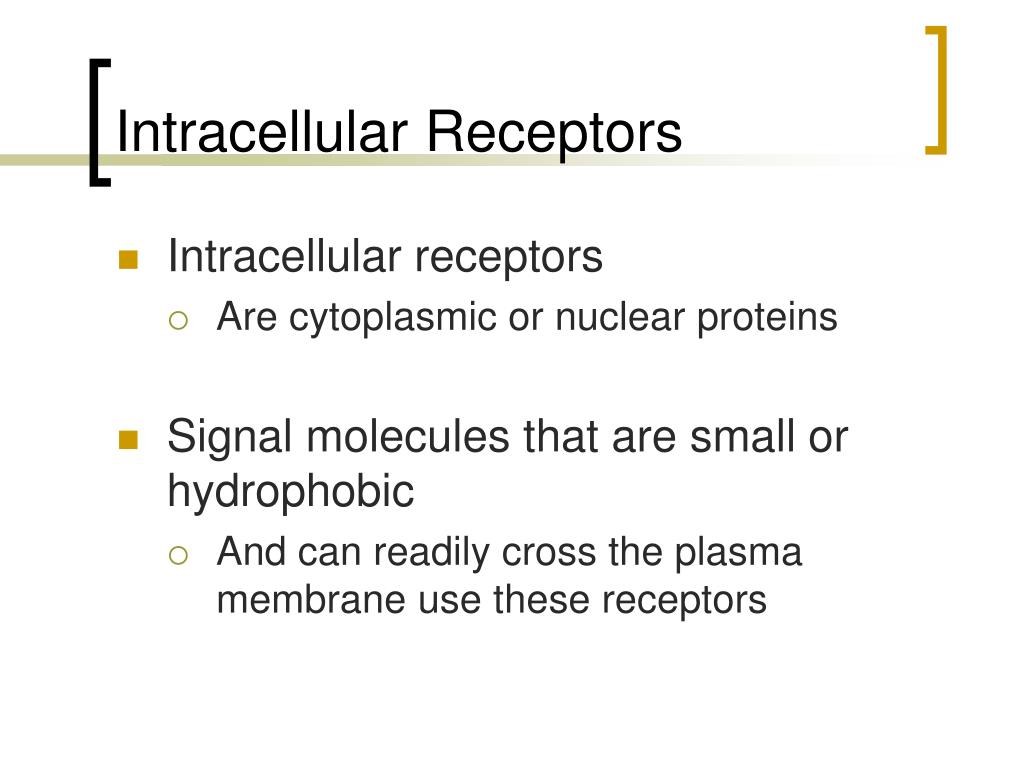 Intracellular Receptors

Intracellular receptors

Are cytoplasmic or nuclear proteins

Signal molecules that are small or hydrophobic

And can readily cross the plasma membrane use these receptors